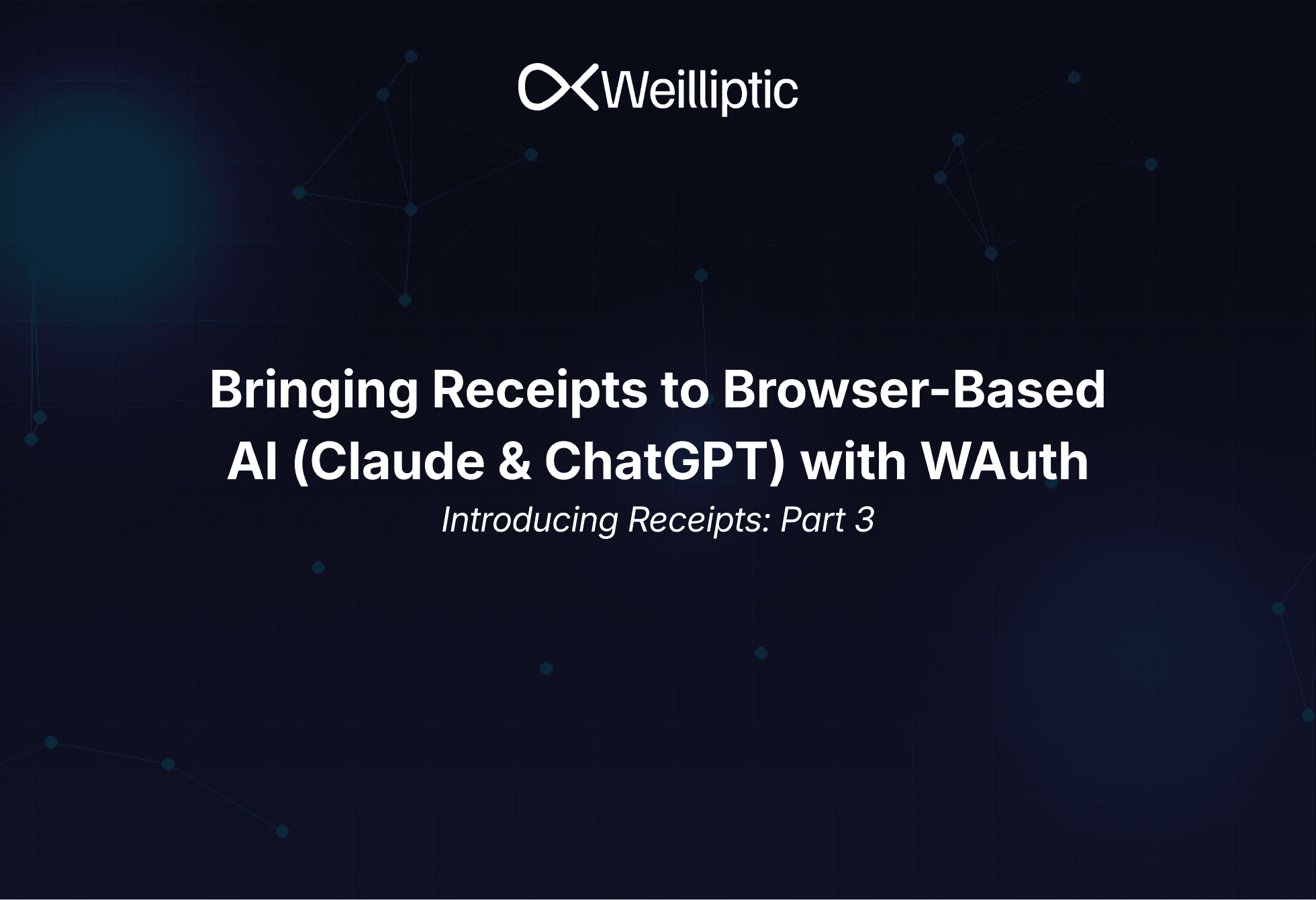 Weilliptic

Bringing Receipts to Browser-Based AI (Claude & ChatGPT) with WAuth

Introducing Receipts: Part 3